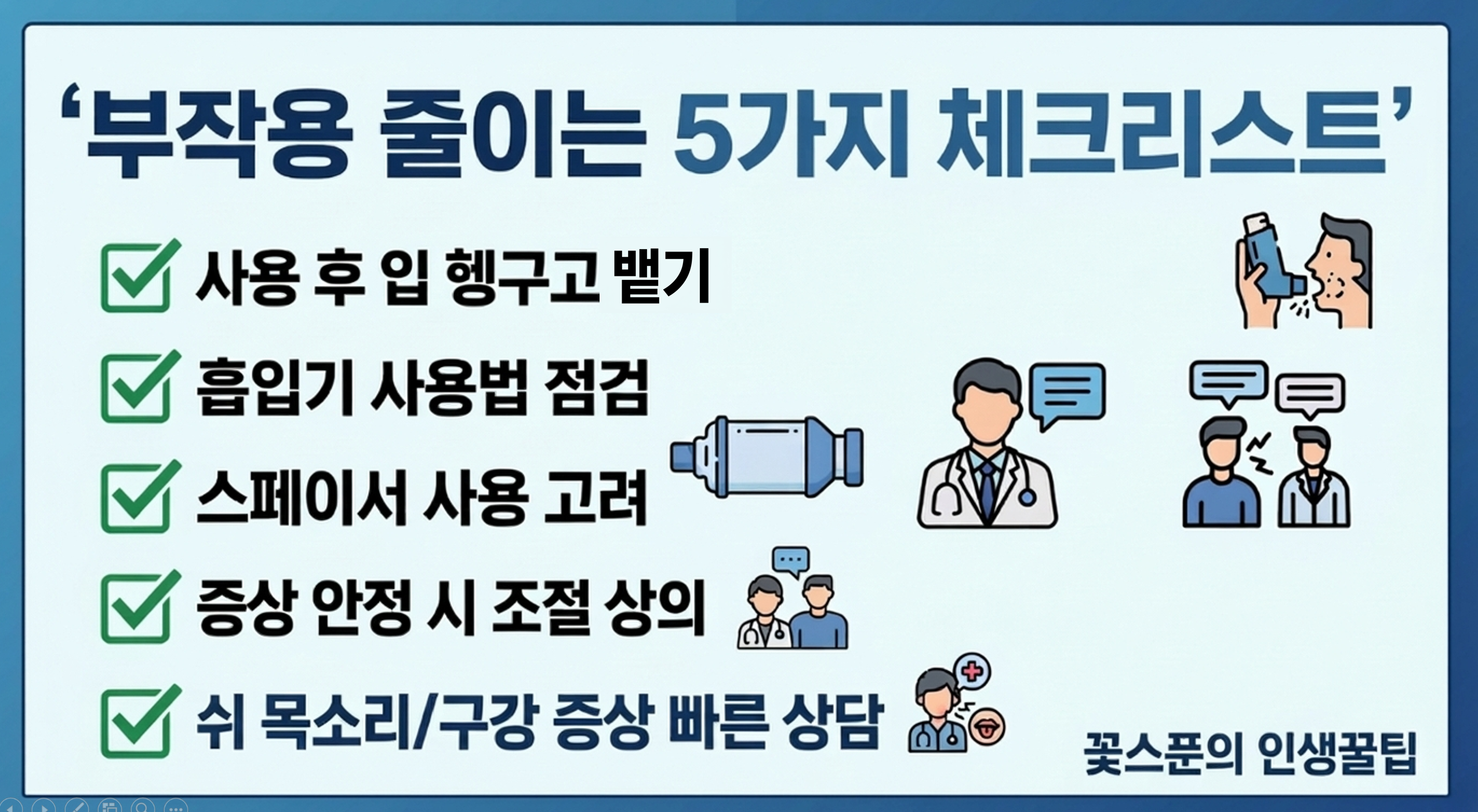 ‘부작용 줄이는 5가지 체크리스트’

사용 후 입 헹구고 뱉기

흡입기 사용법 점검

스페이서 사용 고려

증상 안정 시 조절 상의

쉬 목소리/구강 증상 빠른 상담

꽃스푼의 인생꿀팁